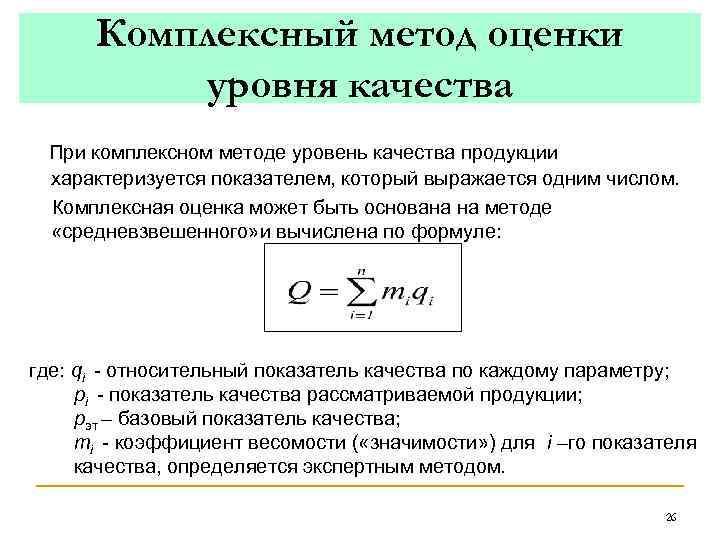 Комплексный метод оценки уровня качества

При комплексном методе уровень качества продукции характеризуется показателем, который выражается одним числом.

Комплексная оценка может быть основана на методе «средневзвешенного»и вычислена по формуле:

$Q = \sum_{i=1}^{n} m_i q_i$

где: $q_i$ - относительный показатель качества по каждому параметру;
$p_i$ - показатель качества рассматриваемой продукции;
$p_{эт}$ – базовый показатель качества;
$m_i$ - коэффициент весомости («значимости») для $i$ –го показателя качества, определяется экспертным методом.

26